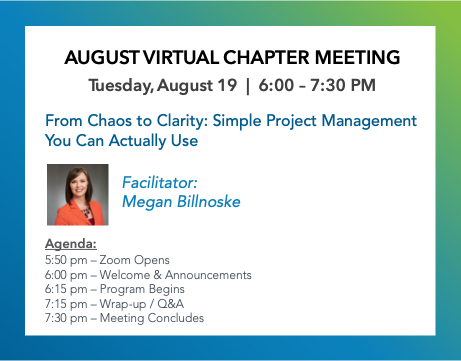 AUGUST VIRTUAL CHAPTER MEETING

Tuesday, August 19 | 6:00 – 7:30 PM

From Chaos to Clarity: Simple Project Management You Can Actually Use

Facilitator:
Megan Billnoske

Agenda:
5:50 pm – Zoom Opens
6:00 pm – Welcome & Announcements
6:15 pm – Program Begins
7:15 pm – Wrap-up / Q&A
7:30 pm – Meeting Concludes